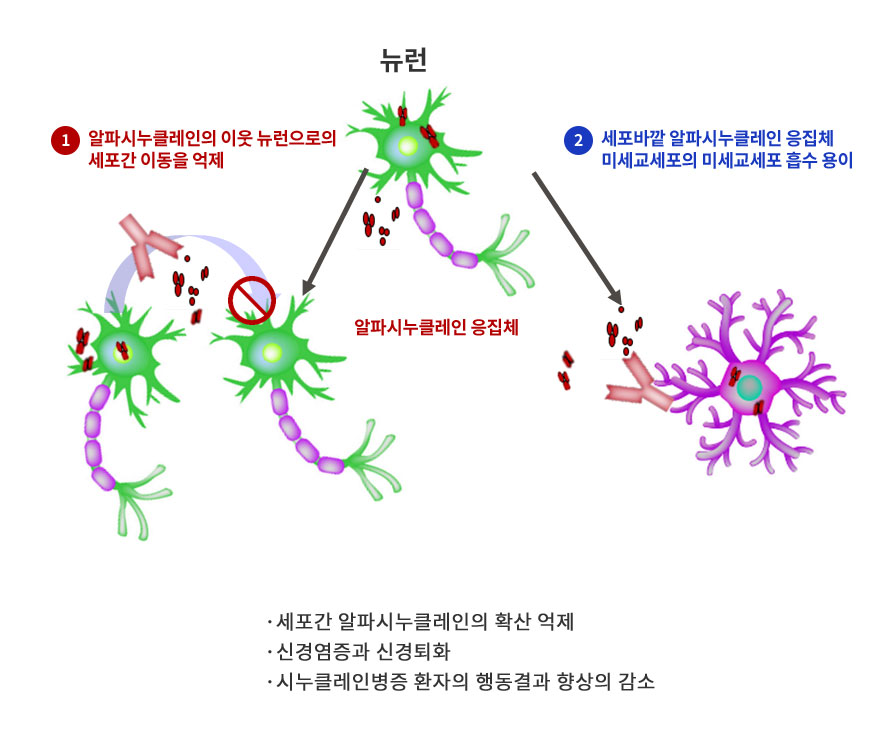 뉴런

1 알파시누클레인의 이웃 뉴런으로의 세포간 이동을 억제

2 세포바깥 알파시누클레인 응집체 미세교세포의 미세교세포 흡수 용이

알파시누클레인 응집체

· 세포간 알파시누클레인의 확산 억제
· 신경염증과 신경퇴화
· 시누클레인병증 환자의 행동결과 향상의 감소